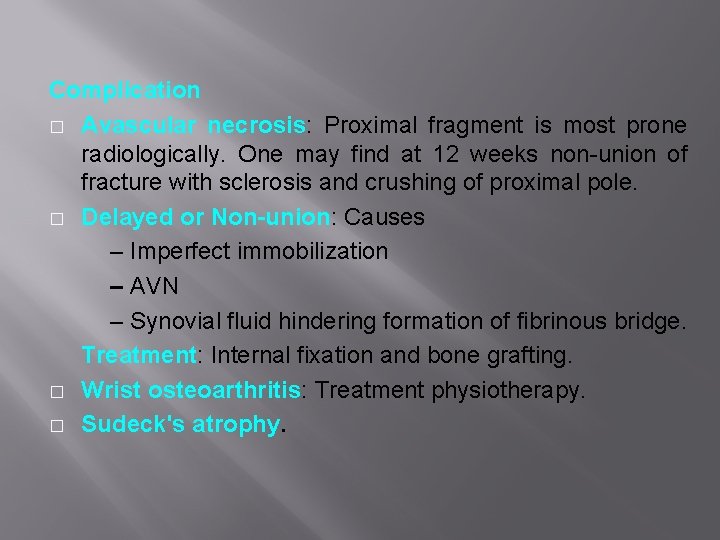 Complication

□ Avascular necrosis: Proximal fragment is most prone radiologically. One may find at 12 weeks non-union of fracture with sclerosis and crushing of proximal pole.

□ Delayed or Non-union: Causes

– Imperfect immobilization

– AVN

– Synovial fluid hindering formation of fibrinous bridge.

Treatment: Internal fixation and bone grafting.

□ Wrist osteoarthritis: Treatment physiotherapy.

□ Sudeck's atrophy.